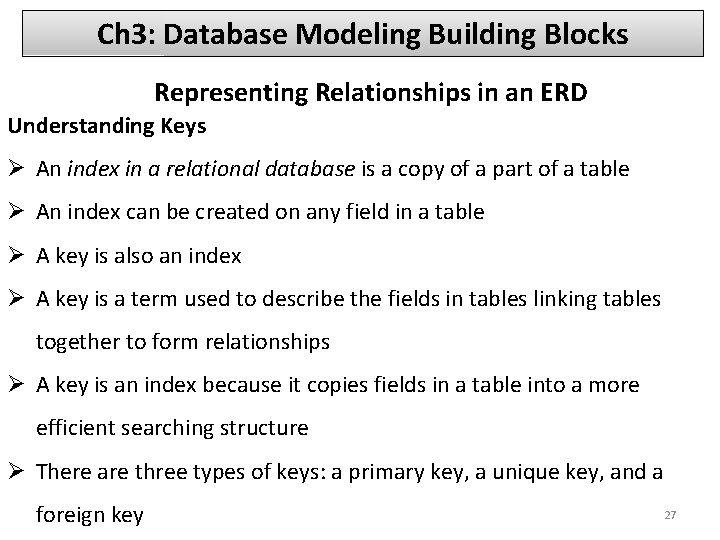 Ch3: Database Modeling Building Blocks

Representing Relationships in an ERD

Understanding Keys

➢ An index in a relational database is a copy of a part of a table

➢ An index can be created on any field in a table

➢ A key is also an index

➢ A key is a term used to describe the fields in tables linking tables together to form relationships

➢ A key is an index because it copies fields in a table into a more efficient searching structure

➢ There are three types of keys: a primary key, a unique key, and a foreign key

27